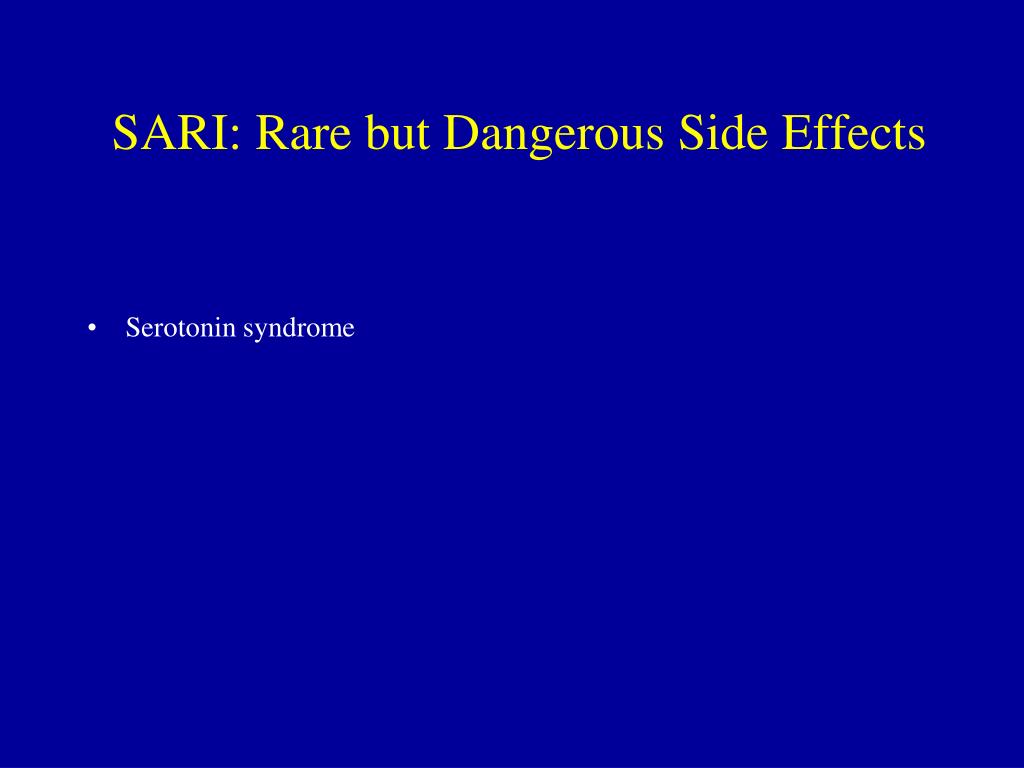 SARI: Rare but Dangerous Side Effects

• Serotonin syndrome